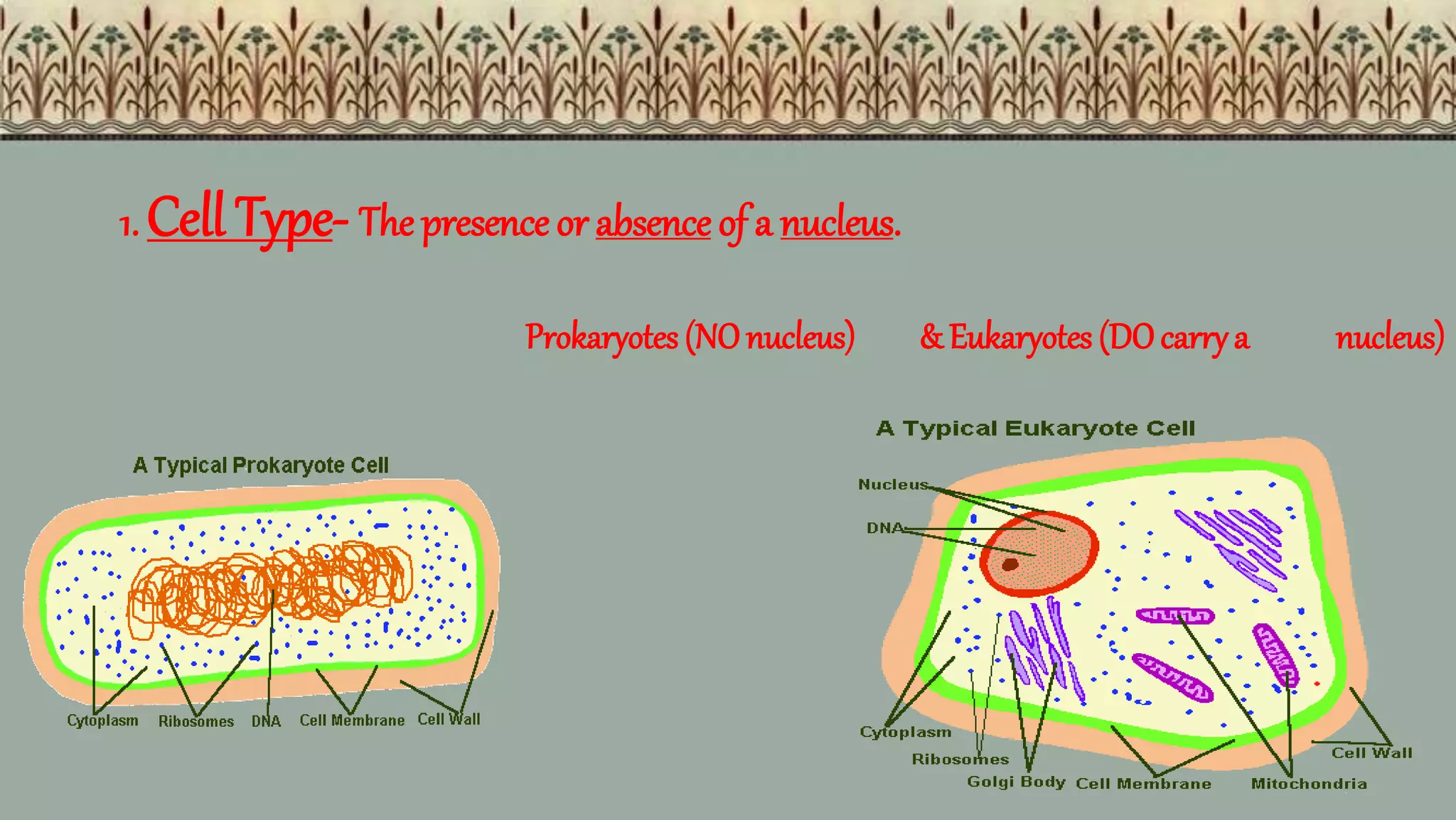 1. Cell Type- The presence or absence of a nucleus.

Prokaryotes (NO nucleus) & Eukaryotes (DO carry a nucleus)

A Typical Prokaryote Cell

Cytoplasm Ribosomes DNA Cell Membrane Cell Wall

A Typical Eukaryote Cell

Nucleus
DNA
Cytoplasm
Ribosomes
Golgi Body
Cell Membrane
Mitochondria
Cell Wall